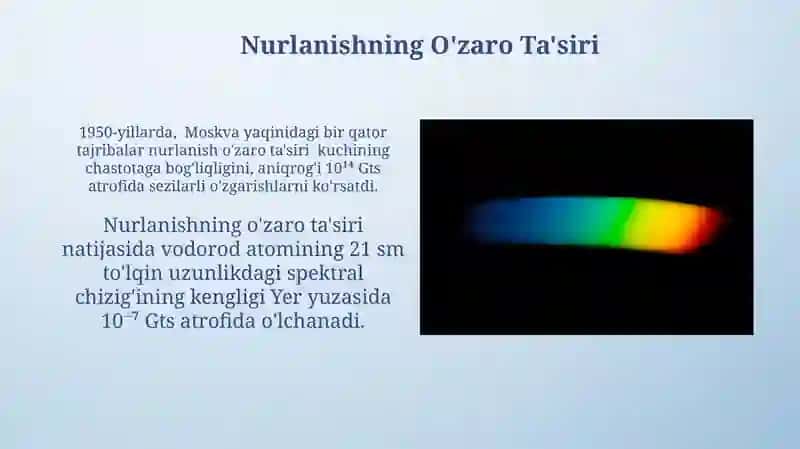 Nurlanishning O'zaro Ta'siri

1950-yillarda, Moskva yaqinidagi bir qator tajribalar nurlanish o'zaro ta'siri kuchining chastotaga bog'liqligini, aniqrog'i $10^{14}$ Gts atrofida sezilarli o'zgarishlarni ko'rsatdi.

Nurlanishning o'zaro ta'siri natijasida vodorod atomining 21 sm to'lqin uzunlikdagi spektral chizig'ining kengligi Yer yuzasida $10^{-7}$ Gts atrofida o'lchanadi.